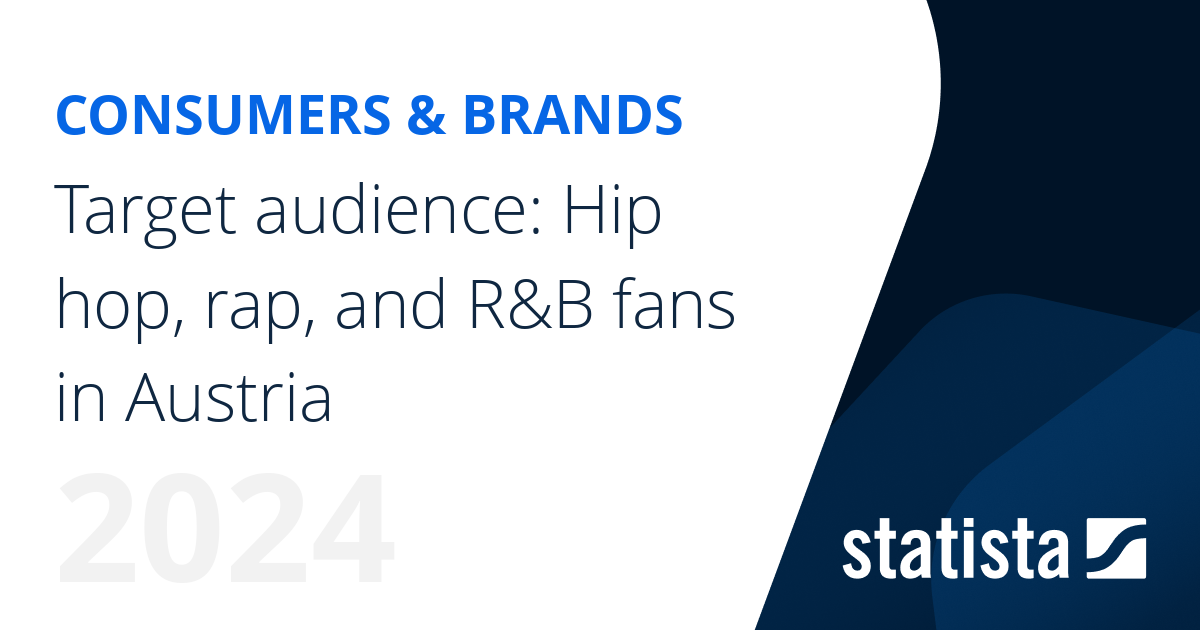 CONSUMERS & BRANDS

Target audience: Hip hop, rap, and R&B fans in Austria

2024

statista